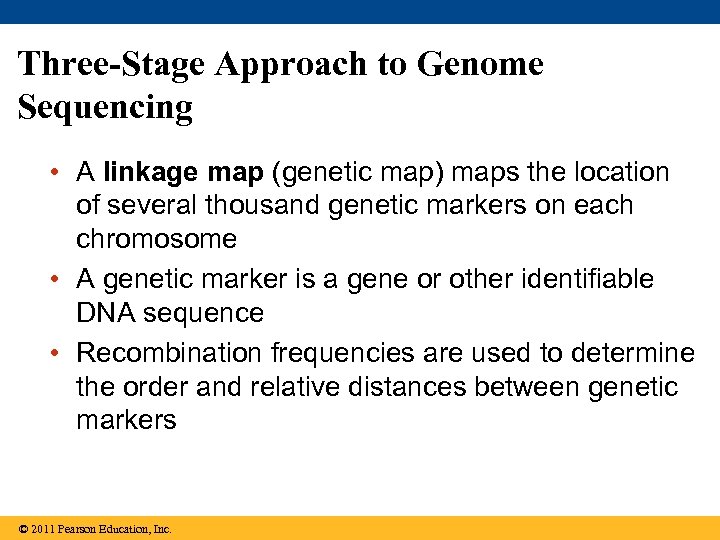 Three-Stage Approach to Genome Sequencing

• A linkage map (genetic map) maps the location of several thousand genetic markers on each chromosome

• A genetic marker is a gene or other identifiable DNA sequence

• Recombination frequencies are used to determine the order and relative distances between genetic markers

© 2011 Pearson Education, Inc.